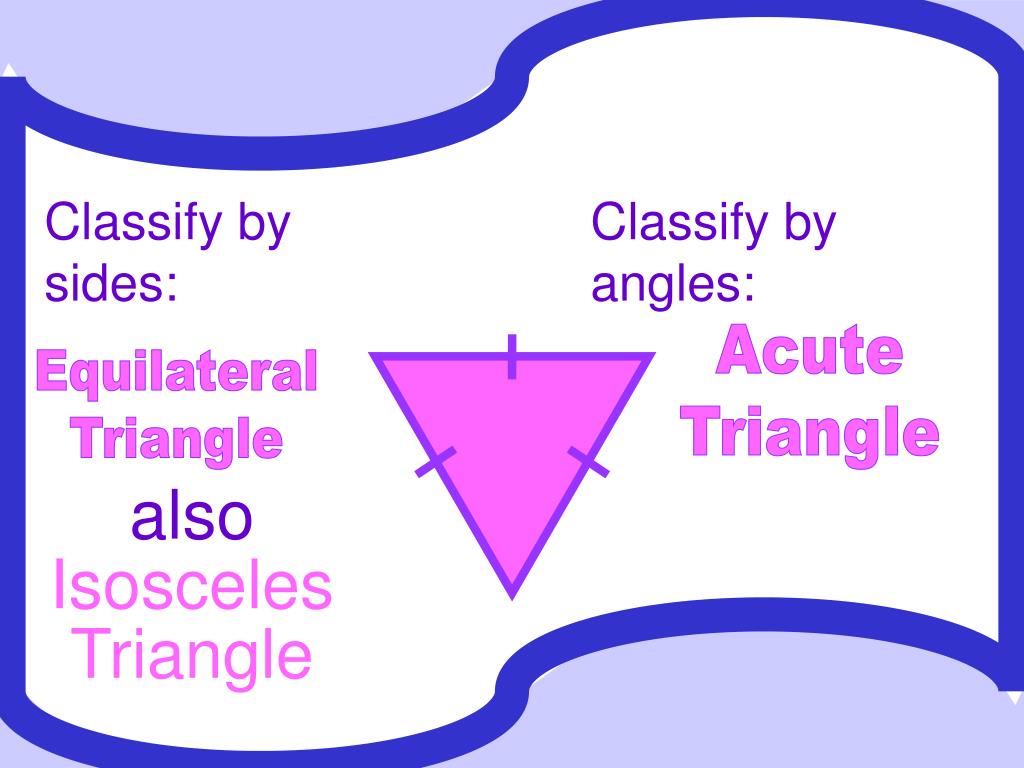 Classify by sides:

Equilateral Triangle

also

Isosceles Triangle

Classify by angles:

Acute Triangle